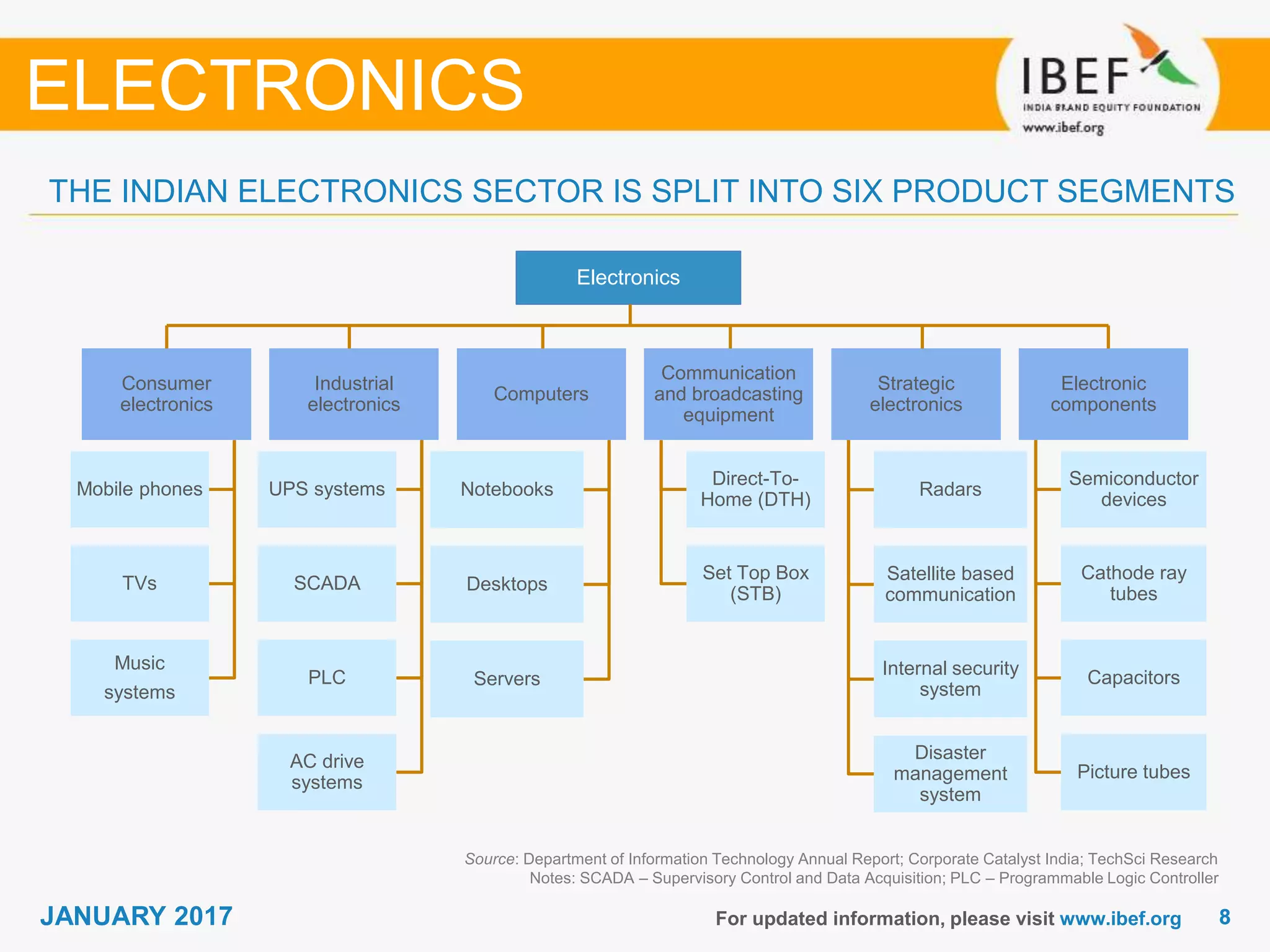 ELECTRONICS

IBEF
INDIA BRAND EQUITY FOUNDATION
www.ibef.org

THE INDIAN ELECTRONICS SECTOR IS SPLIT INTO SIX PRODUCT SEGMENTS

Electronics

Consumer electronics
Mobile phones
TVs
Music systems

Industrial electronics
UPS systems
SCADA
PLC
AC drive systems

Computers
Notebooks
Desktops
Servers

Communication and broadcasting equipment
Direct-To-Home (DTH)
Set Top Box (STB)

Strategic electronics
Radars
Satellite based communication
Internal security system
Disaster management system

Electronic components
Semiconductor devices
Cathode ray tubes
Capacitors
Picture tubes

Source: Department of Information Technology Annual Report; Corporate Catalyst India; TechSci Research
Notes: SCADA – Supervisory Control and Data Acquisition; PLC – Programmable Logic Controller

JANUARY 2017

For updated information, please visit www.ibef.org 8